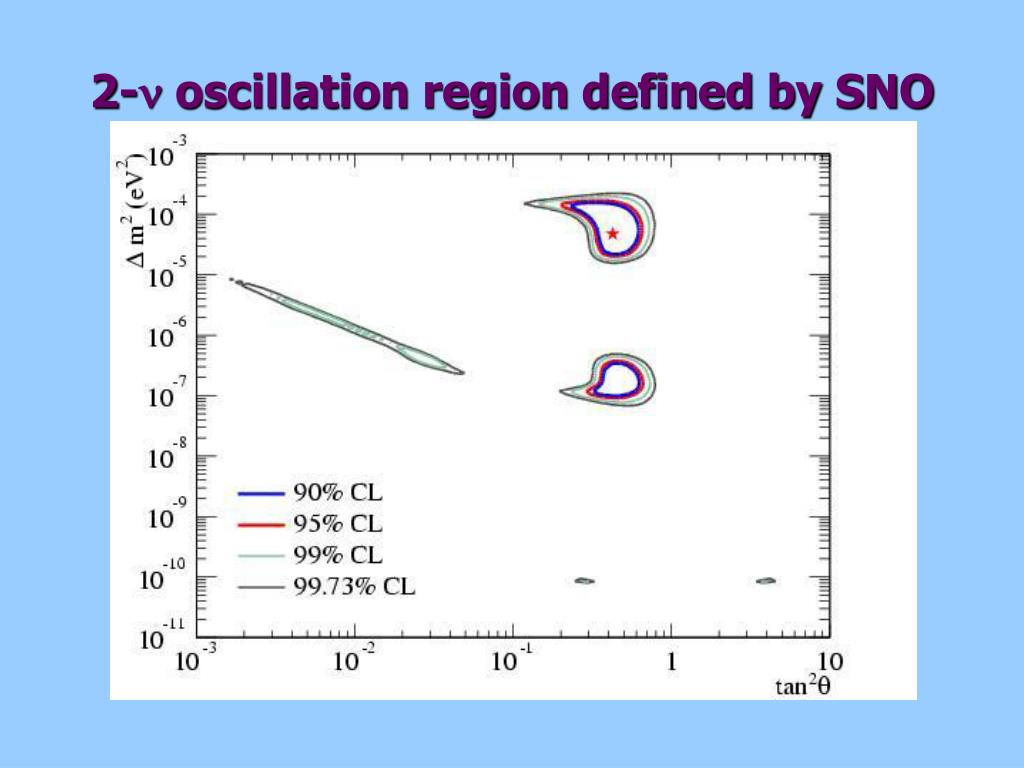 2-$\nu$ oscillation region defined by SNO

$\Delta m^2 (eV^2)$

$10^{-3}$
$10^{-4}$
$10^{-5}$
$10^{-6}$
$10^{-7}$
$10^{-8}$
$10^{-9}$
$10^{-10}$
$10^{-11}$

90% CL
95% CL
99% CL
99.73% CL

$10^{-3}$ $10^{-2}$ $10^{-1}$ 1 10

$\tan^2\theta$